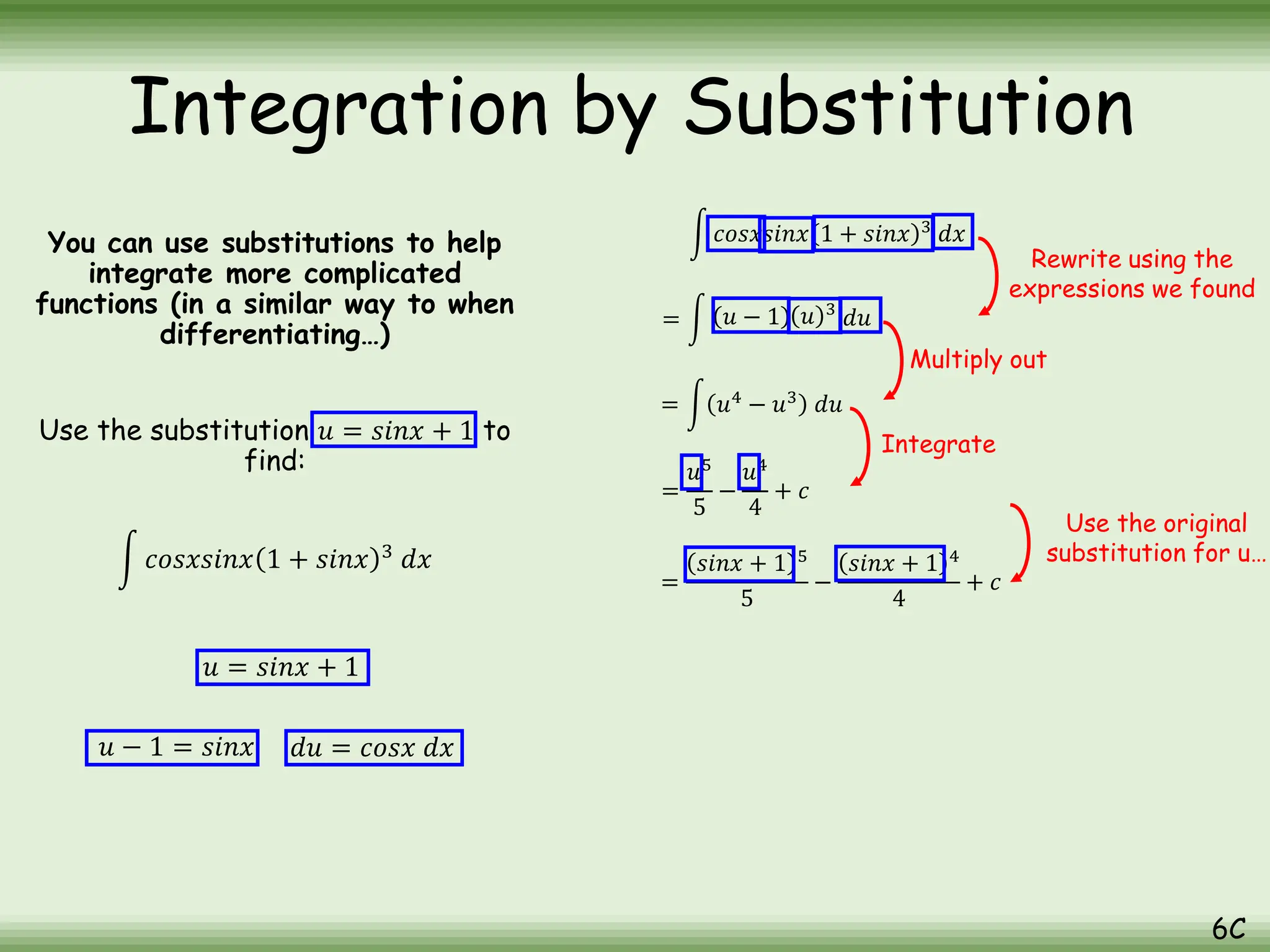 Integration by Substitution

You can use substitutions to help integrate more complicated functions (in a similar way to when differentiating…)

Use the substitution $u = sinx + 1$ to find:

$\int cosxsinx(1 + sinx)^3 \, dx$

$u = sinx + 1$

$u - 1 = sinx$

$du = cosx \, dx$

$\int cosx sinx (1 + sinx)^3 \, dx$

Rewrite using the expressions we found

$= \int (u - 1)(u)^3 \, du$

Multiply out

$= \int (u^4 - u^3) \, du$

Integrate

$= \frac{u^5}{5} - \frac{u^4}{4} + c$

Use the original substitution for u…

$= \frac{(sinx + 1)^5}{5} - \frac{(sinx + 1)^4}{4} + c$

6C